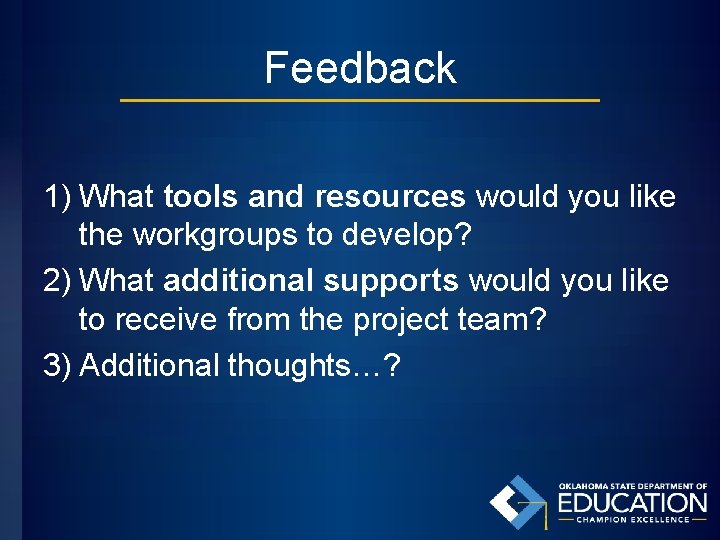 Feedback

1) What tools and resources would you like the workgroups to develop?

2) What additional supports would you like to receive from the project team?

3) Additional thoughts…?

OKLAHOMA STATE DEPARTMENT OF
EDUCATION
CHAMPION EXCELLENCE